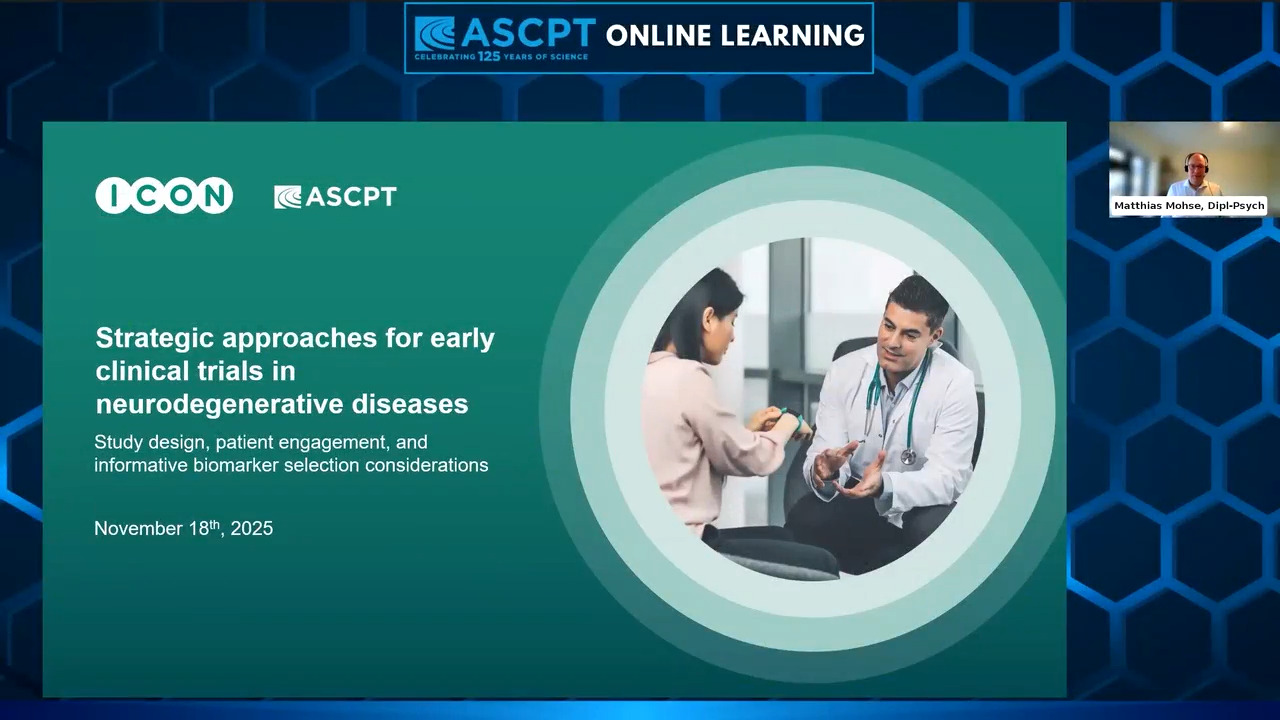 ASCPT ONLINE LEARNING
CELEBRATING 125 YEARS OF SCIENCE

ICON ASCPT

Strategic approaches for early clinical trials in neurodegenerative diseases

Study design, patient engagement, and informative biomarker selection considerations

November 18$^{th}$, 2025

Matthias Mohse, Dipl-Psych